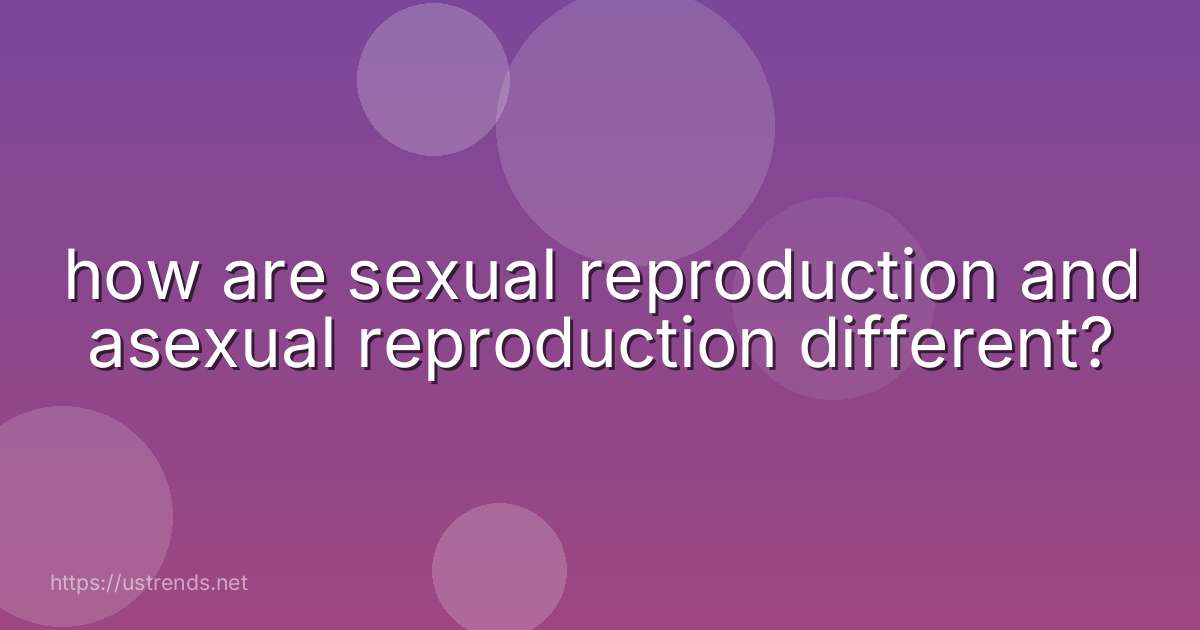 how are sexual reproduction and asexual reproduction different?

https://ustrends.net